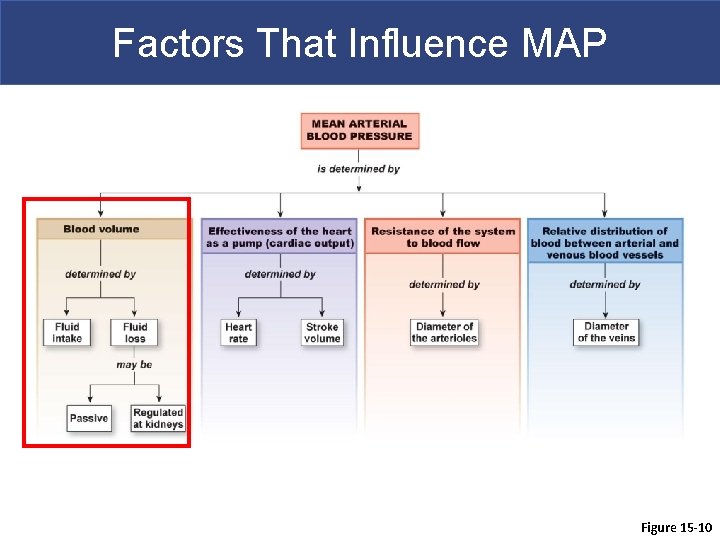 Factors That Influence MAP

MEAN ARTERIAL BLOOD PRESSURE

is determined by

Blood volume

determined by

Fluid intake

Fluid loss

may be

Passive

Regulated at kidneys

Effectiveness of the heart as a pump (cardiac output)

determined by

Heart rate

Stroke volume

Resistance of the system to blood flow

determined by

Diameter of the arterioles

Relative distribution of blood between arterial and venous blood vessels

determined by

Diameter of the veins

Figure 15-10